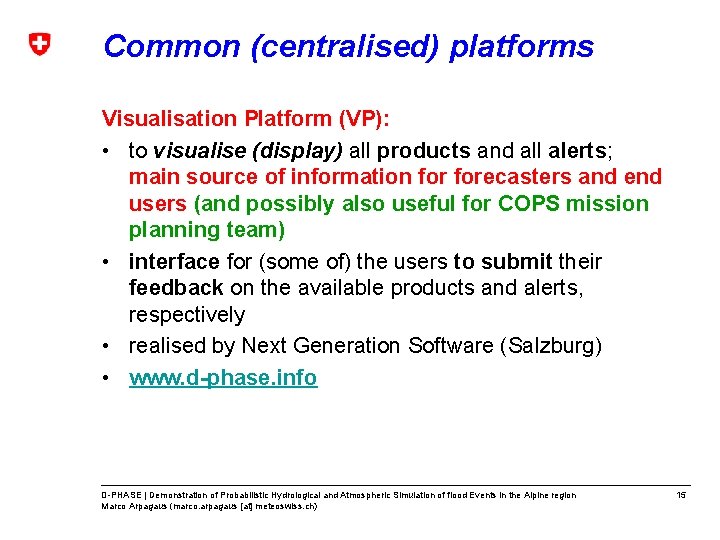 Common (centralised) platforms

Visualisation Platform (VP):

• to visualise (display) all products and all alerts; main source of information for forecasters and end users (and possibly also useful for COPS mission planning team)

• interface for (some of) the users to submit their feedback on the available products and alerts, respectively

• realised by Next Generation Software (Salzburg)

• www.d-phase.info

D-PHASE | Demonstration of Probabilistic Hydrological and Atmospheric Simulation of flood Events in the Alpine region
Marco Arpagaus (marco.arpagaus [at] meteoswiss.ch)

15